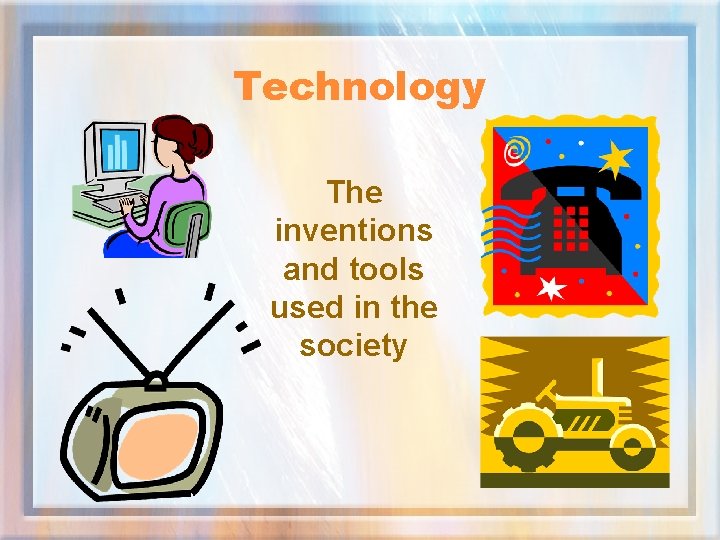 Technology

The inventions and tools used in the society